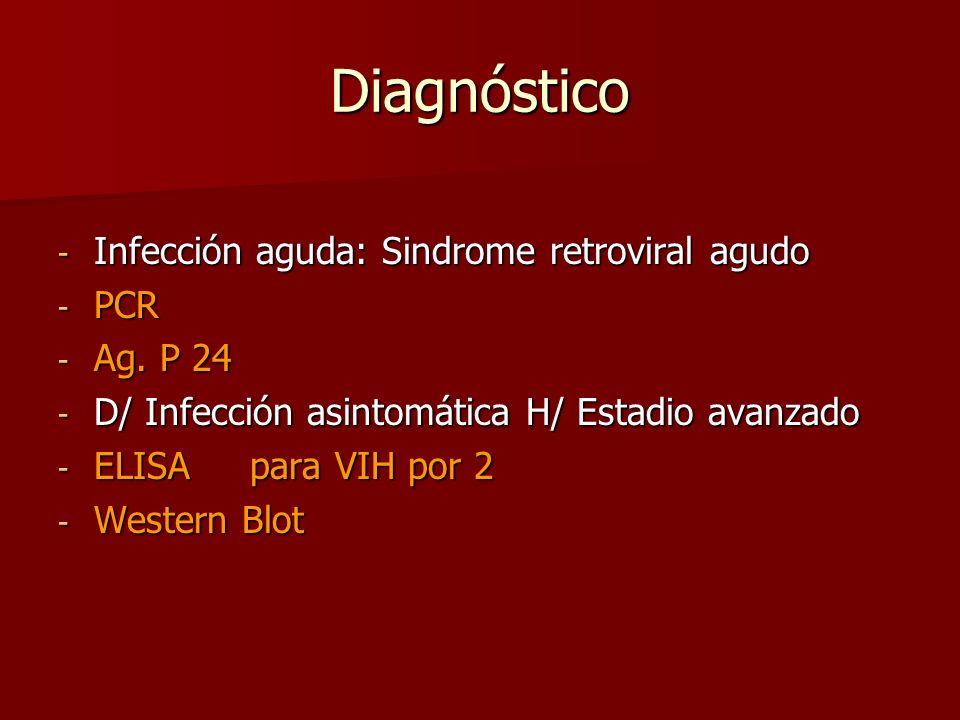 Diagnóstico

- Infección aguda: Sindrome retroviral agudo
- PCR
- Ag. P 24
- D/ Infección asintomática H/ Estadio avanzado
- ELISA para VIH por 2
- Western Blot